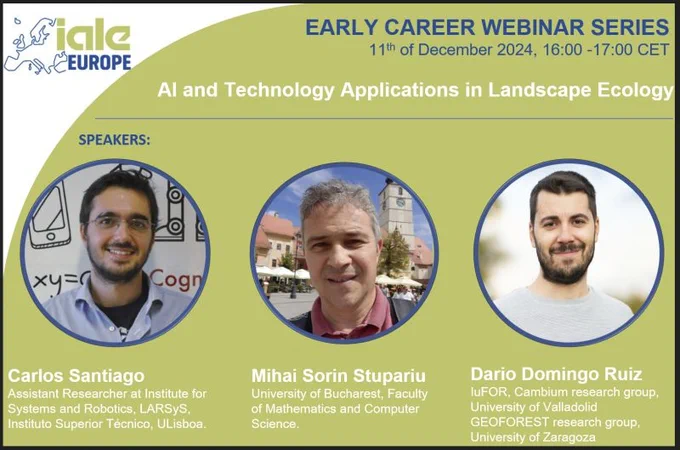 iale EUROPE

EARLY CAREER WEBINAR SERIES
11th of December 2024, 16:00 -17:00 CET

AI and Technology Applications in Landscape Ecology

SPEAKERS:

xy= Cogn

Carlos Santiago
Assistant Researcher at Institute for Systems and Robotics, LARSyS, Instituto Superior Técnico, ULisboa.

Mihai Sorin Stupariu
University of Bucharest, Faculty of Mathematics and Computer Science.

Dario Domingo Ruiz
IuFOR, Cambium research group, University of Valladolid
GEOFOREST research group, University of Zaragoza